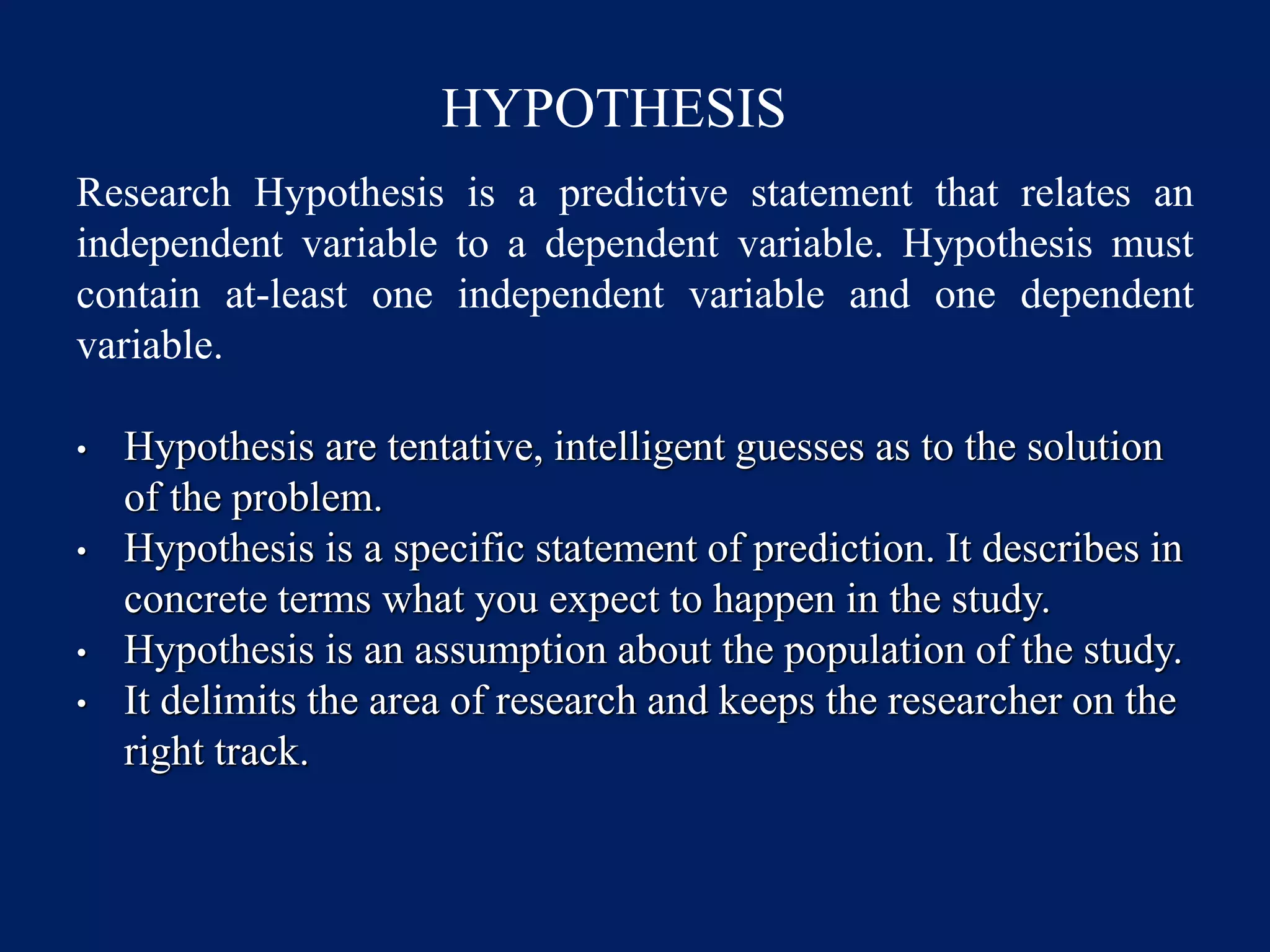 HYPOTHESIS

Research Hypothesis is a predictive statement that relates an independent variable to a dependent variable. Hypothesis must contain at-least one independent variable and one dependent variable.

• Hypothesis are tentative, intelligent guesses as to the solution of the problem.
• Hypothesis is a specific statement of prediction. It describes in concrete terms what you expect to happen in the study.
• Hypothesis is an assumption about the population of the study.
• It delimits the area of research and keeps the researcher on the right track.